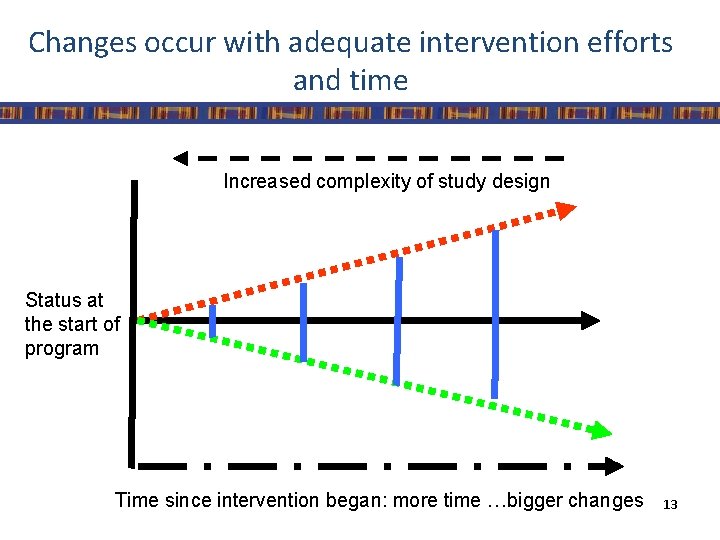 Changes occur with adequate intervention efforts and time

Increased complexity of study design

Status at the start of program

Time since intervention began: more time …bigger changes

13